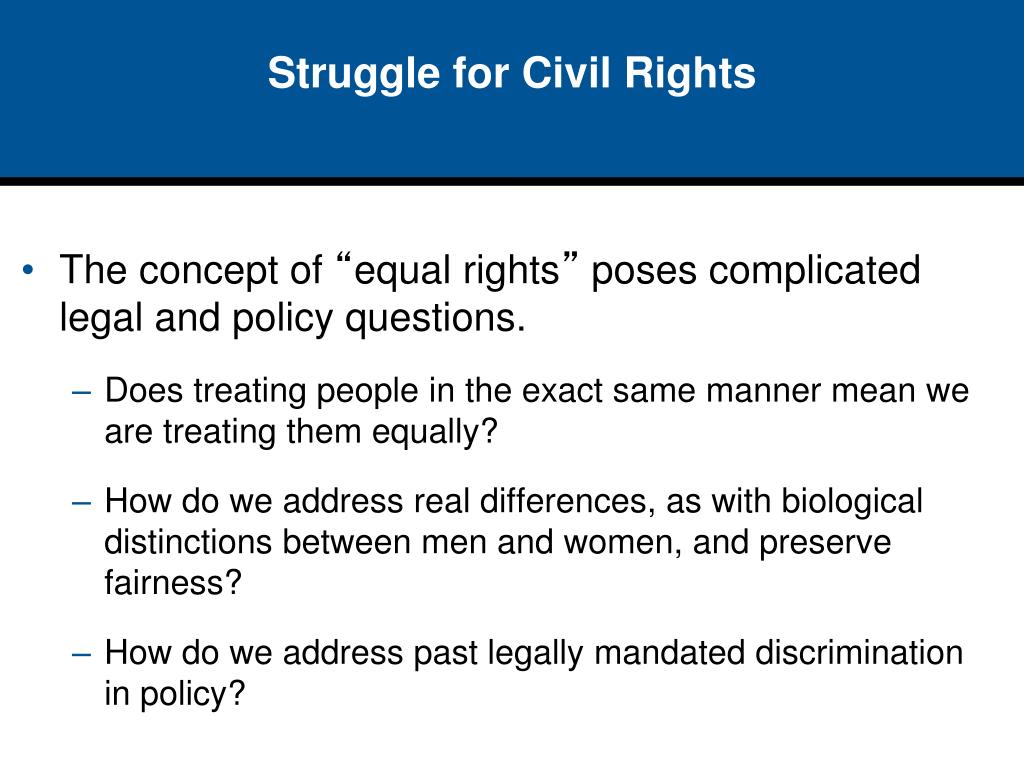 Struggle for Civil Rights

• The concept of “equal rights” poses complicated legal and policy questions.

– Does treating people in the exact same manner mean we are treating them equally?

– How do we address real differences, as with biological distinctions between men and women, and preserve fairness?

– How do we address past legally mandated discrimination in policy?